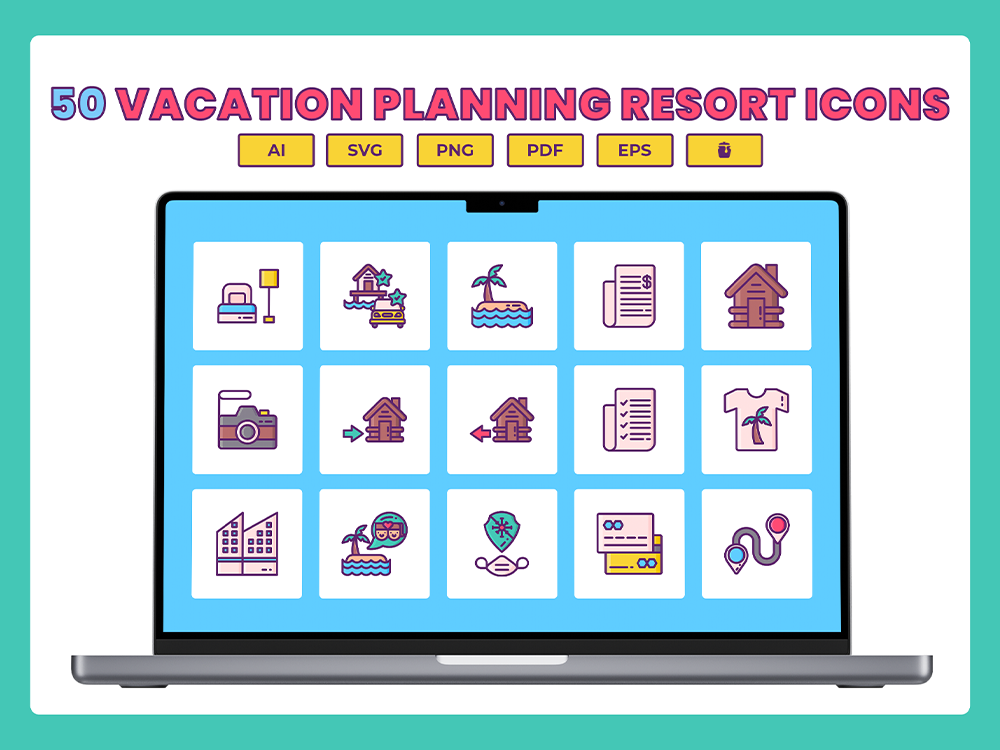 50 VACATION PLANNING RESORT ICONS

AI SVG PNG PDF EPS

$